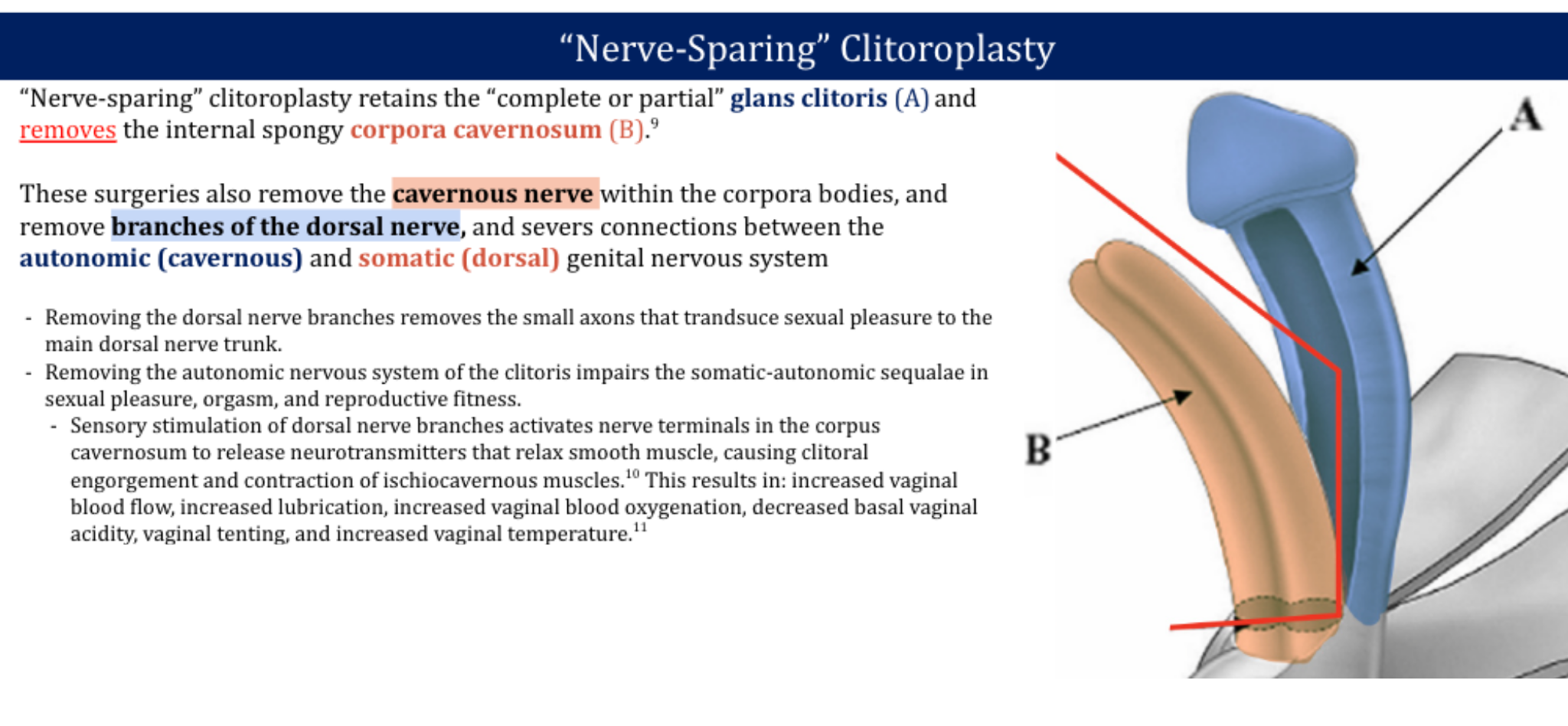 “Nerve-Sparing” Clitoroplasty

“Nerve-sparing” clitoroplasty retains the “complete or partial” glans clitoris (A) and removes the internal spongy corpora cavernosum (B).$^{9}$

These surgeries also remove the cavernous nerve within the corpora bodies, and remove branches of the dorsal nerve, and severs connections between the autonomic (cavernous) and somatic (dorsal) genital nervous system

- Removing the dorsal nerve branches removes the small axons that trandsuce sexual pleasure to the main dorsal nerve trunk.
- Removing the autonomic nervous system of the clitoris impairs the somatic-autonomic sequalae in sexual pleasure, orgasm, and reproductive fitness.
  - Sensory stimulation of dorsal nerve branches activates nerve terminals in the corpus cavernosum to release neurotransmitters that relax smooth muscle, causing clitoral engorgement and contraction of ischiocavernous muscles.$^{10}$ This results in: increased vaginal blood flow, increased lubrication, increased vaginal blood oxygenation, decreased basal vaginal acidity, vaginal tenting, and increased vaginal temperature.$^{11}$

A

B